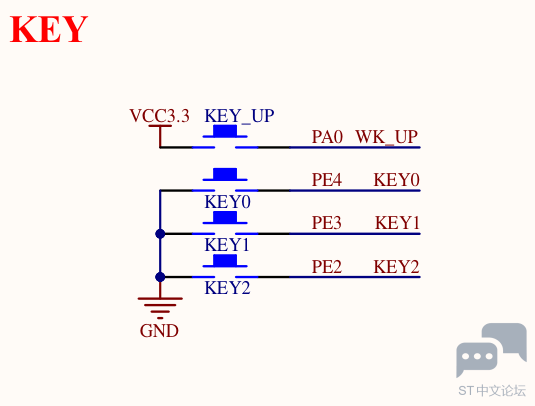 KEY

VCC3.3 KEY_UP

PA0 WK_UP

PE4 KEY0

KEY0

PE3 KEY1

KEY1

PE2 KEY2

KEY2

GND

ST中文论坛